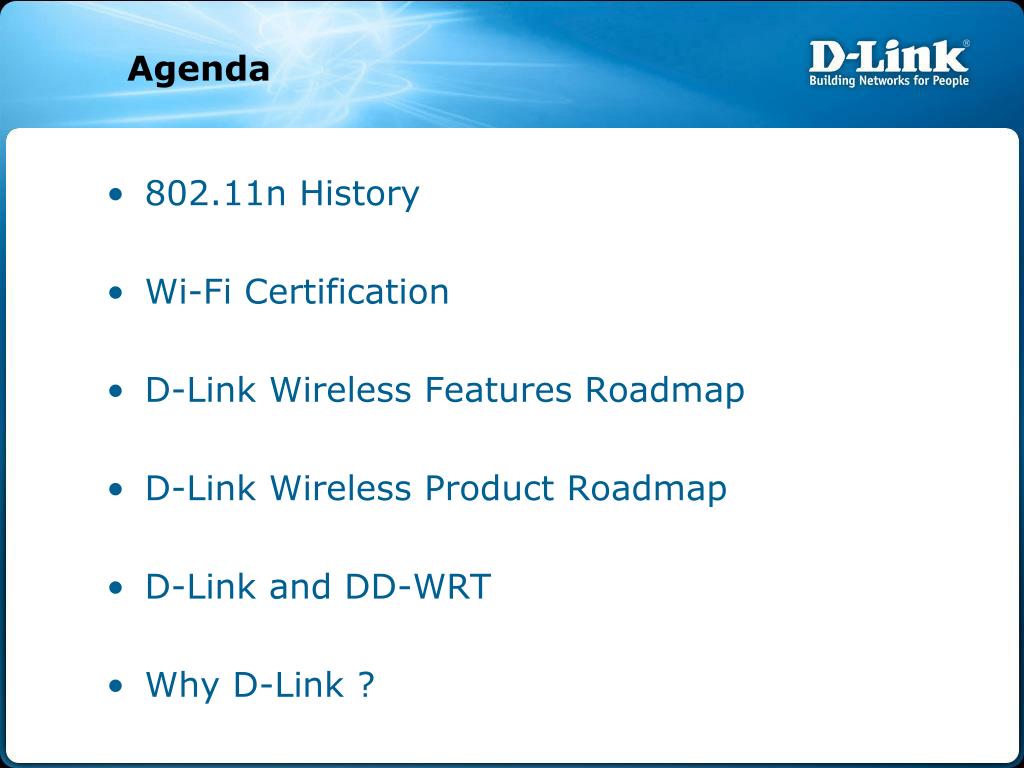 Agenda

D-Link®
Building Networks for People

• 802.11n History

• Wi-Fi Certification

• D-Link Wireless Features Roadmap

• D-Link Wireless Product Roadmap

• D-Link and DD-WRT

• Why D-Link ?